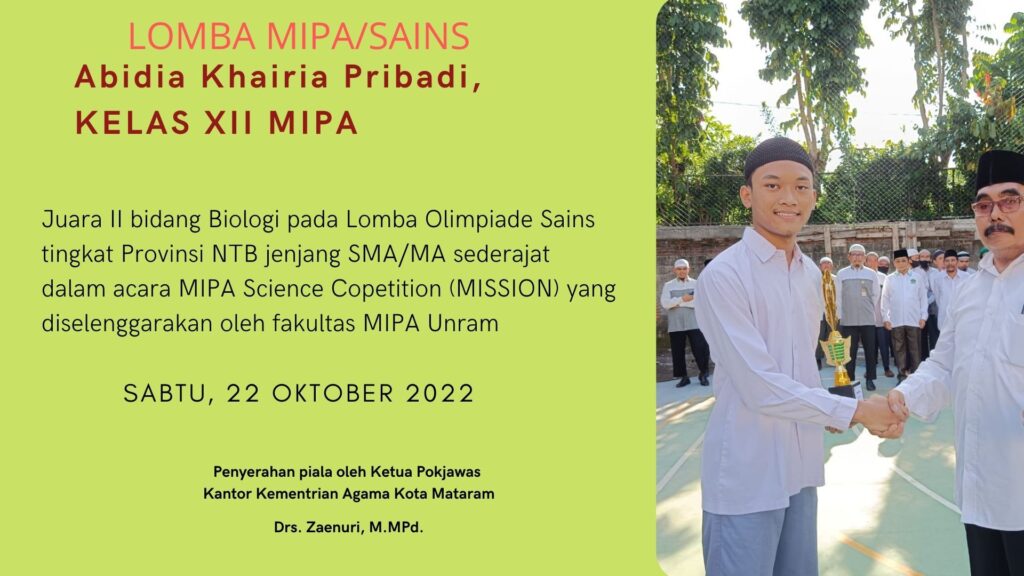 LOMBA MIPA/SAINS

Abidia Khairia Pribadi, KELAS XII MIPA

Juara II bidang Biologi pada Lomba Olimpiade Sains tingkat Provinsi NTB jenjang SMA/MA sederajat dalam acara MIPA Science Copetition (MISSION) yang diselenggarakan oleh fakultas MIPA Unram

SABTU, 22 OKTOBER 2022

Penyerahan piala oleh Ketua Pokjawas Kantor Kementrian Agama Kota Mataram

Drs. Zaenuri, M.MPd.